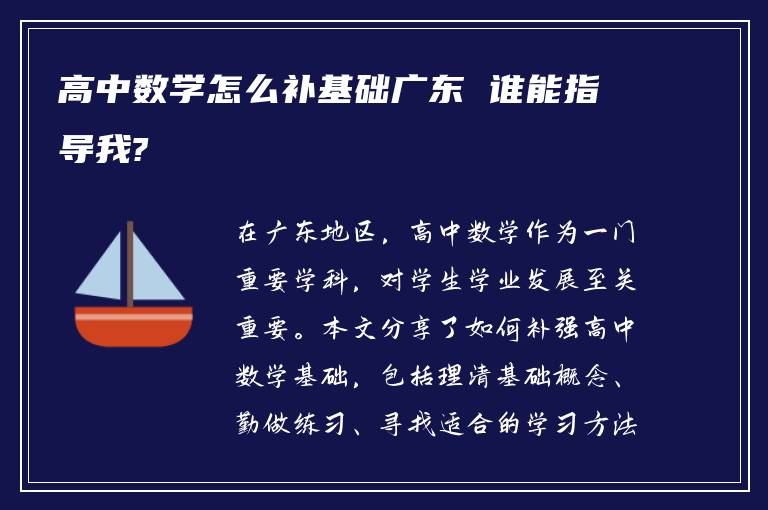 高中数学怎么补基础广东 谁能指导我?

在广东地区，高中数学作为一门重要学科，对学生学业发展至关重要。本文分享了如何补强高中数学基础，包括理清基础概念、勤做练习、寻找适合的学习方法